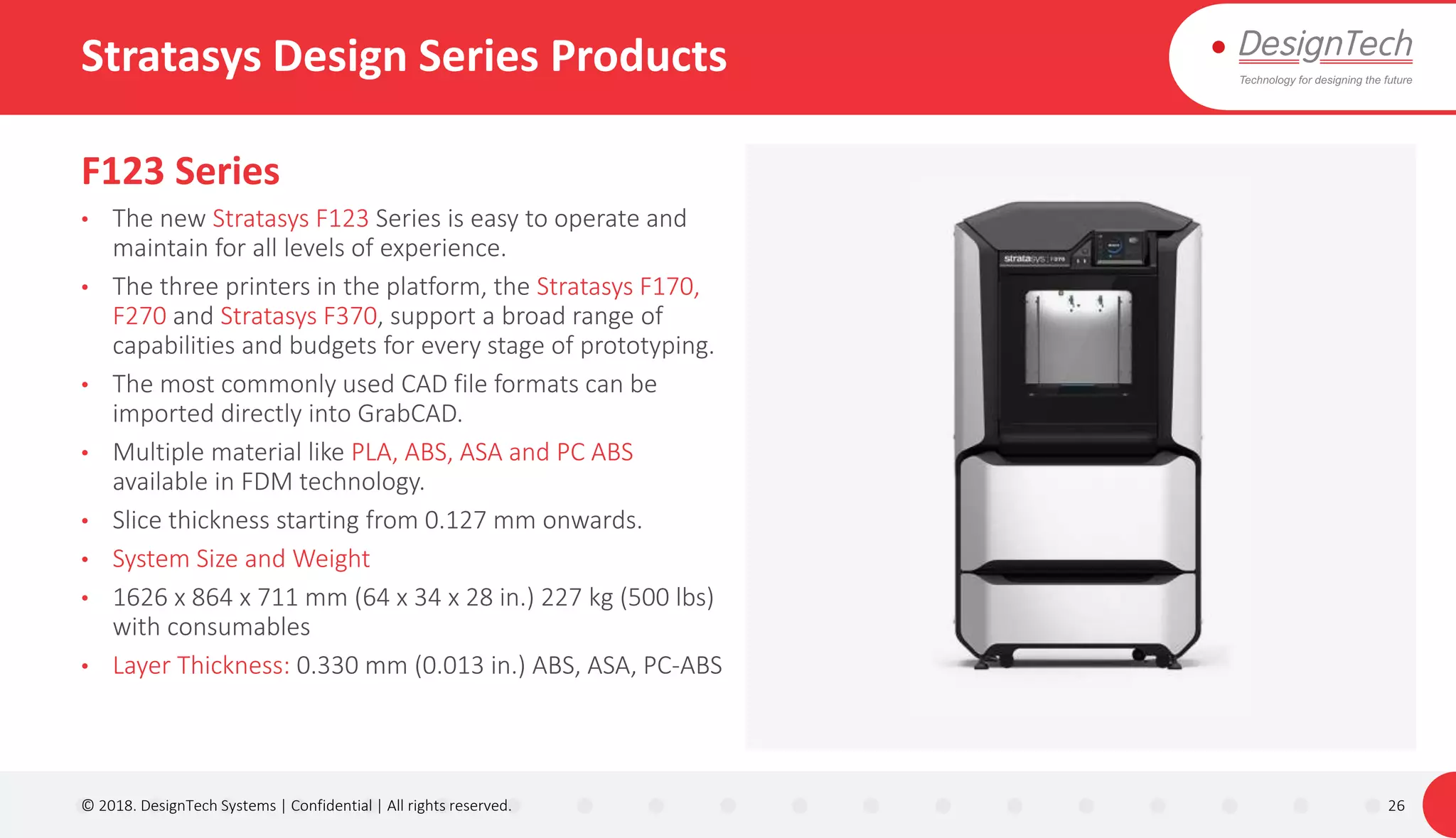 Stratasys Design Series Products

DesignTech
Technology for designing the future

F123 Series

• The new Stratasys F123 Series is easy to operate and maintain for all levels of experience.
• The three printers in the platform, the Stratasys F170, F270 and Stratasys F370, support a broad range of capabilities and budgets for every stage of prototyping.
• The most commonly used CAD file formats can be imported directly into GrabCAD.
• Multiple material like PLA, ABS, ASA and PC ABS available in FDM technology.
• Slice thickness starting from 0.127 mm onwards.
• System Size and Weight
• 1626 x 864 x 711 mm (64 x 34 x 28 in.) 227 kg (500 lbs) with consumables
• Layer Thickness: 0.330 mm (0.013 in.) ABS, ASA, PC-ABS

stratasys | F370

© 2018. DesignTech Systems | Confidential | All rights reserved.

26